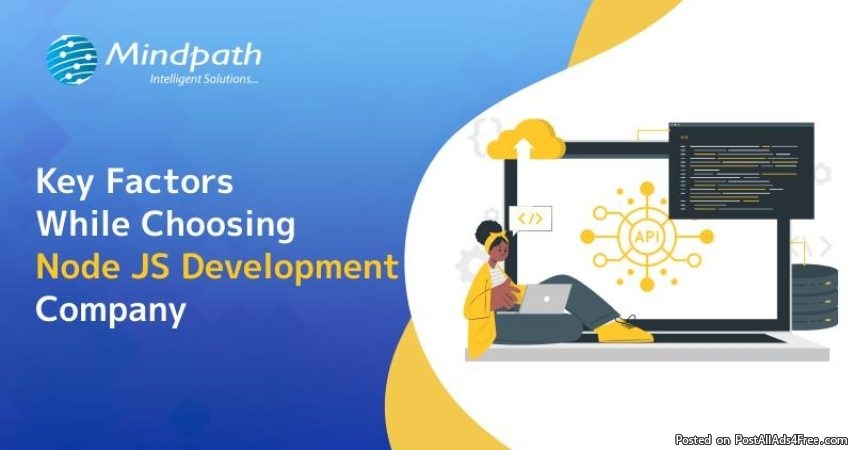 Mindpath
Intelligent Solutions...

Key Factors While Choosing Node JS Development Company

</>

API

Posted on PostAllAds4Free.com